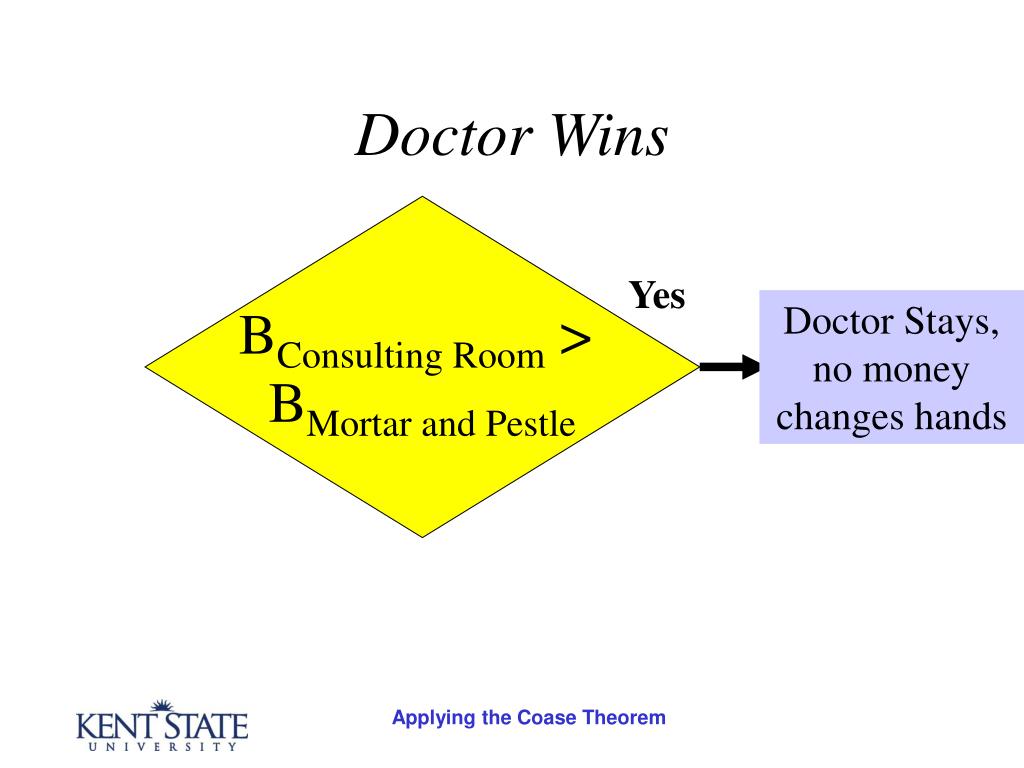 Doctor Wins

$B_{\text{Consulting Room}} > B_{\text{Mortar and Pestle}}$

Yes

Doctor Stays, no money changes hands

KENT STATE UNIVERSITY

Applying the Coase Theorem